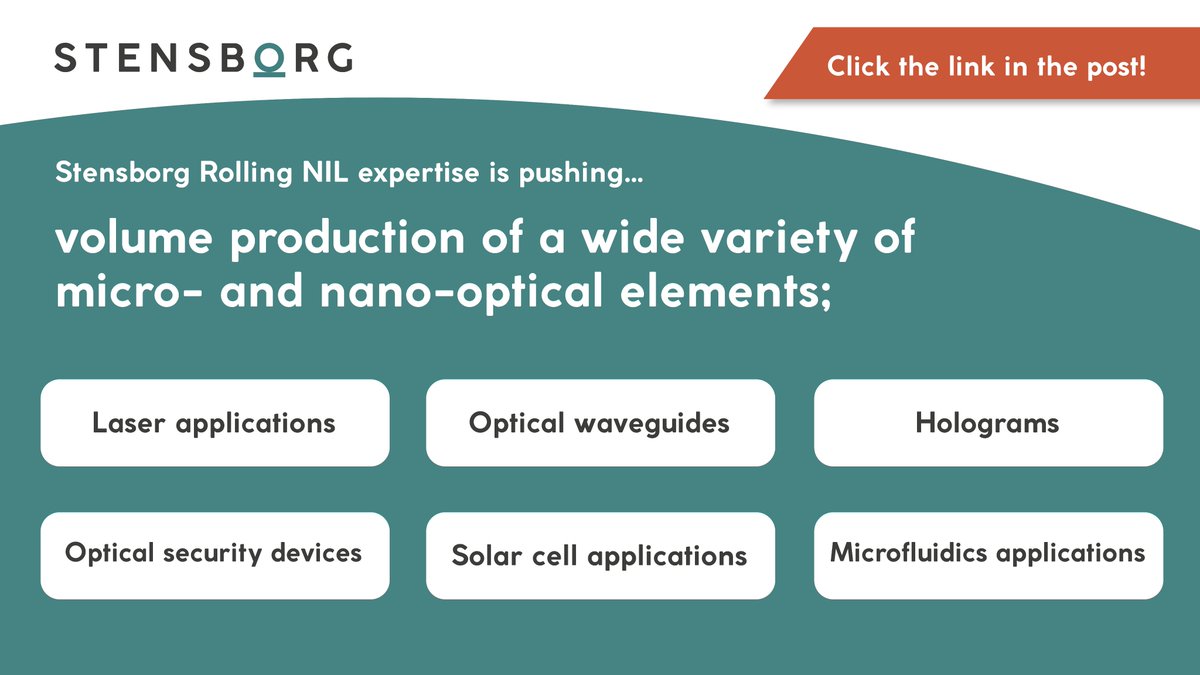 STENSBORG

Click the link in the post!

Stensborg Rolling NIL expertise is pushing...

volume production of a wide variety of micro- and nano-optical elements;

Laser applications

Optical waveguides

Holograms

Optical security devices

Solar cell applications

Microfluidics applications